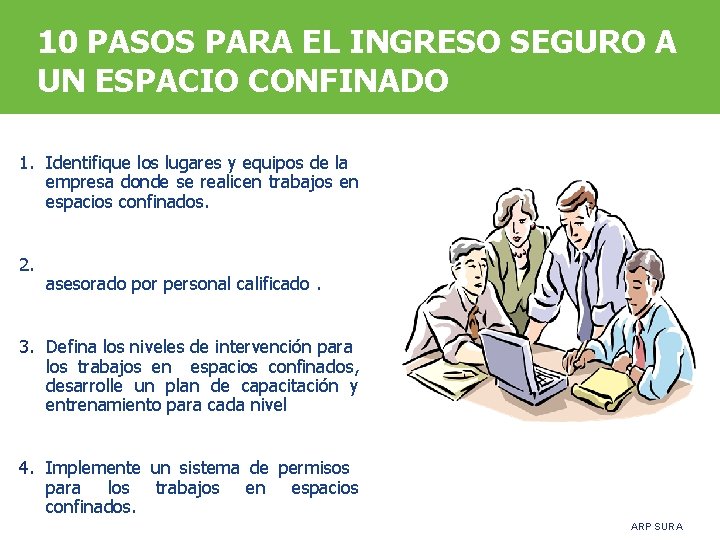 10 PASOS PARA EL INGRESO SEGURO A UN ESPACIO CONFINADO

1. Identifique los lugares y equipos de la empresa donde se realicen trabajos en espacios confinados.

2.
asesorado por personal calificado .

3. Defina los niveles de intervención para los trabajos en espacios confinados, desarrolle un plan de capacitación y entrenamiento para cada nivel

4. Implemente un sistema de permisos para los trabajos en espacios confinados.

ARP SURA